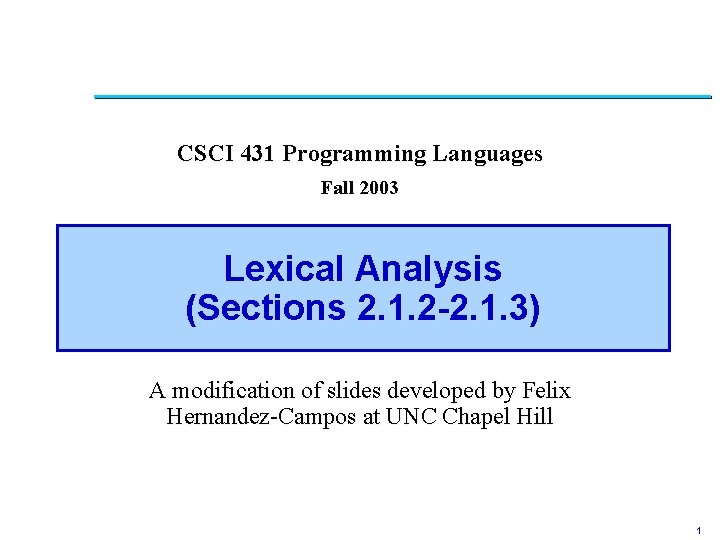 CSCI 431 Programming Languages

Fall 2003

Lexical Analysis
(Sections 2.1.2-2.1.3)

A modification of slides developed by Felix Hernandez-Campos at UNC Chapel Hill

1